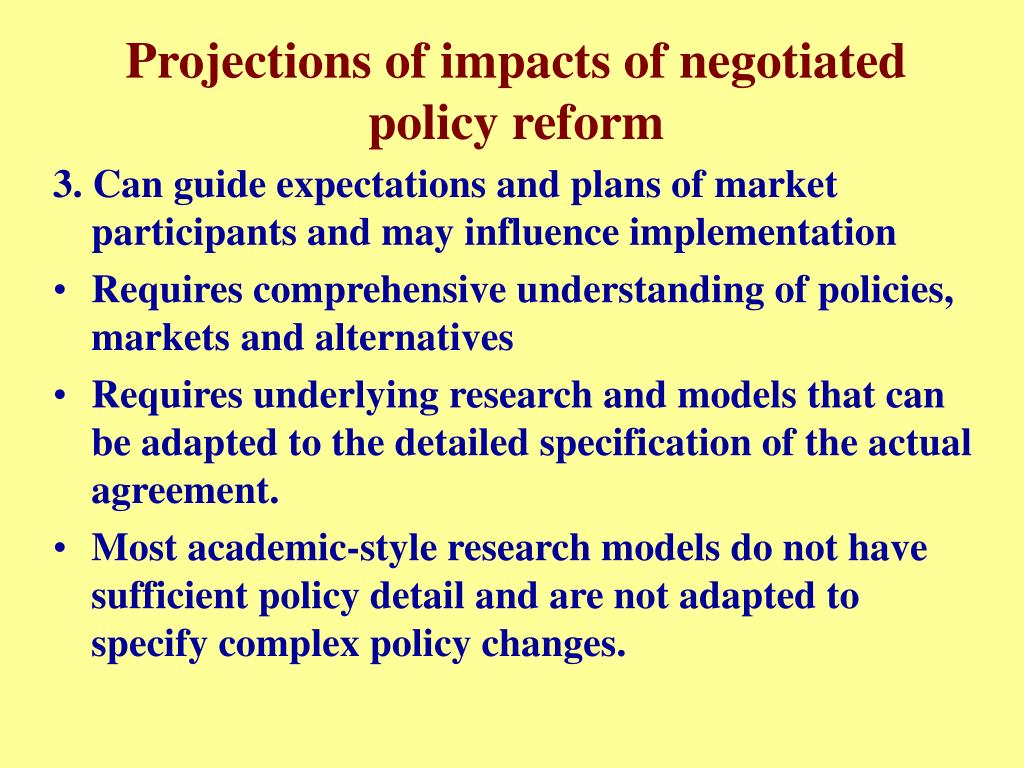 Projections of impacts of negotiated policy reform

3. Can guide expectations and plans of market participants and may influence implementation

• Requires comprehensive understanding of policies, markets and alternatives

• Requires underlying research and models that can be adapted to the detailed specification of the actual agreement.

• Most academic-style research models do not have sufficient policy detail and are not adapted to specify complex policy changes.